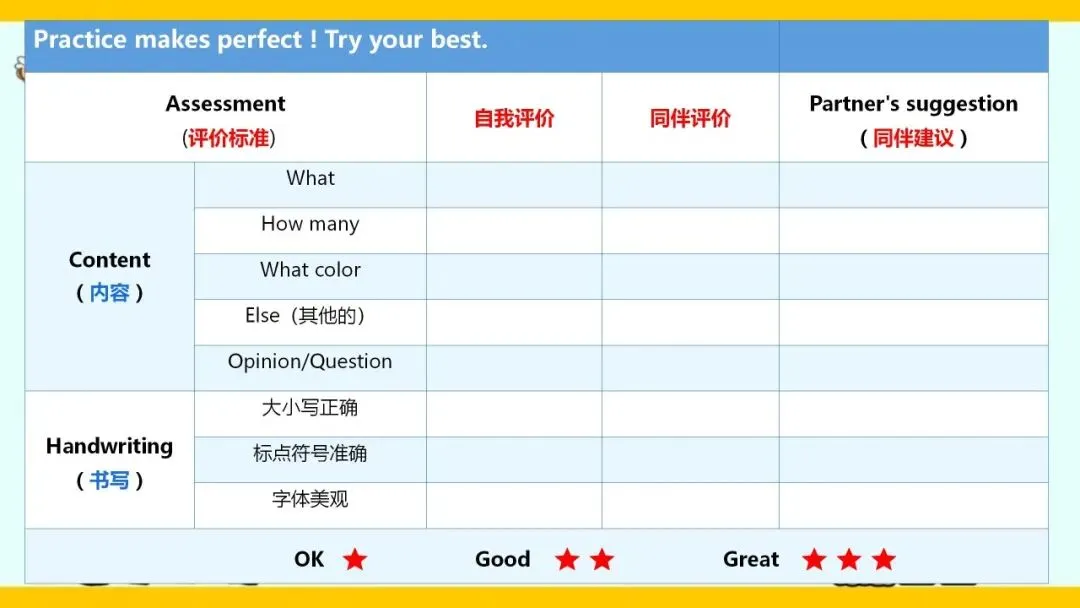 Practice makes perfect ! Try your best.

| Assessment (评价标准) | | 自我评价 | 同伴评价 | Partner's suggestion (同伴建议) |
|---|---|---|---|---|
| Content (内容) | What | | | |
| | How many | | | |
| | What color | | | |
| | Else（其他的） | | | |
| | Opinion/Question | | | |
| Handwriting (书写) | 大小写正确 | | | |
| | 标点符号准确 | | | |
| | 字体美观 | | | |

OK ★ Good ★★ Great ★★★